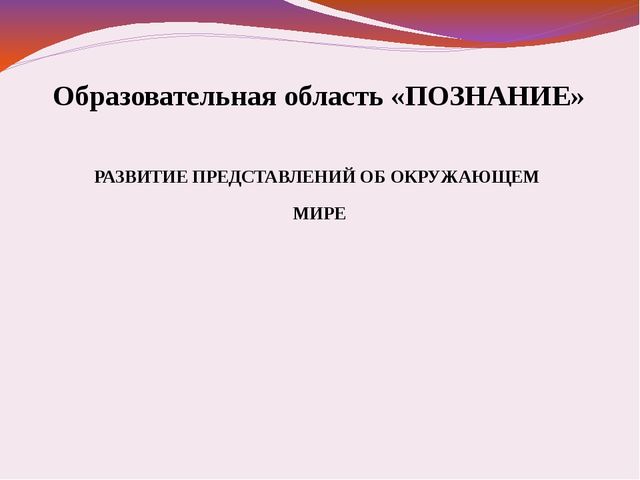 Образовательная область «ПОЗНАНИЕ»

РАЗВИТИЕ ПРЕДСТАВЛЕНИЙ ОБ ОКРУЖАЮЩЕМ МИРЕ